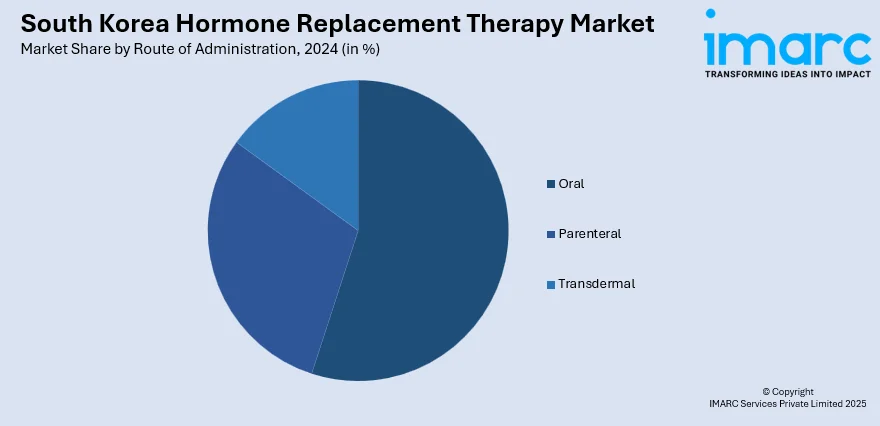 South Korea Hormone Replacement Therapy Market
Market Share by Route of Administration, 2024 (in %)

imarc
TRANSFORMING IDEAS INTO IMPACT

Oral
Parenteral
Transdermal

© Copyright
IMARC Services Private Limited 2025